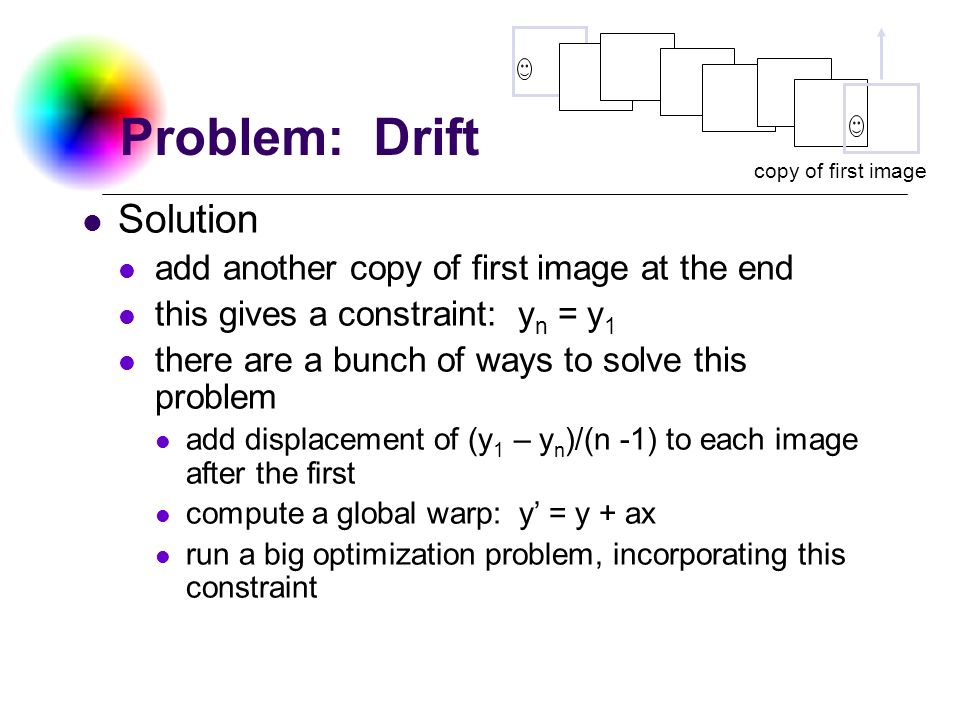 Problem: Drift

copy of first image

- Solution
  - add another copy of first image at the end
  - this gives a constraint: $y_n = y_1$
  - there are a bunch of ways to solve this problem
    - add displacement of $(y_1 – y_n)/(n -1)$ to each image after the first
    - compute a global warp: $y' = y + ax$
    - run a big optimization problem, incorporating this constraint